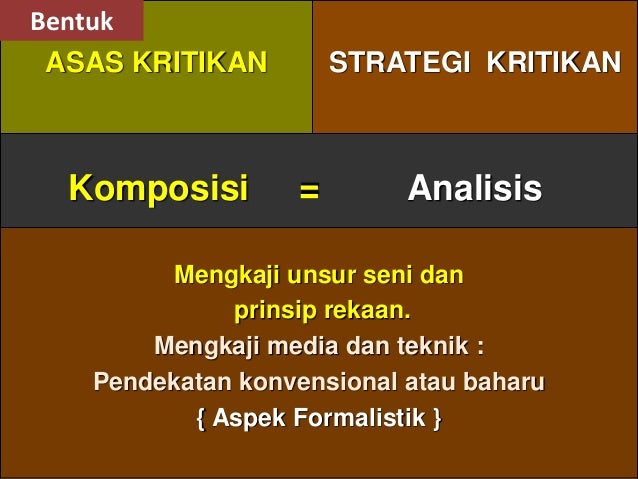 Bentuk

ASAS KRITIKAN

STRATEGI KRITIKAN

Komposisi = Analisis

Mengkaji unsur seni dan prinsip rekaan.
Mengkaji media dan teknik :
Pendekatan konvensional atau baharu
{ Aspek Formalistik }